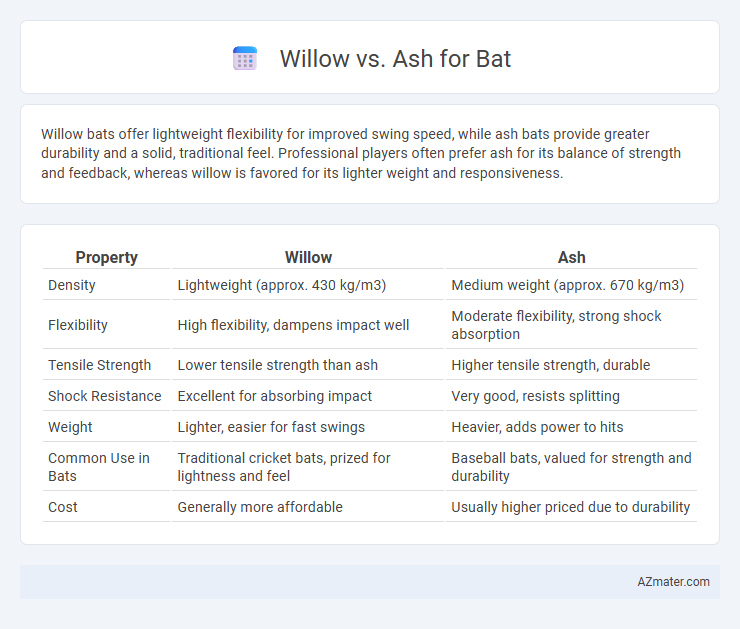 Willow vs. Ash for Bat

Willow bats offer lightweight flexibility for improved swing speed, while ash bats provide greater durability and a solid, traditional feel. Professional players often prefer ash for its balance of strength and feedback, whereas willow is favored for its lighter weight and responsiveness.

| Property | Willow | Ash |
|---|---|---|
| Density | Lightweight (approx. 430 kg/m3) | Medium weight (approx. 670 kg/m3) |
| Flexibility | High flexibility, dampens impact well | Moderate flexibility, strong shock absorption |
| Tensile Strength | Lower tensile strength than ash | Higher tensile strength, durable |
| Shock Resistance | Excellent for absorbing impact | Very good, resists splitting |
| Weight | Lighter, easier for fast swings | Heavier, adds power to hits |
| Common Use in Bats | Traditional cricket bats, prized for lightness and feel | Baseball bats, valued for strength and durability |
| Cost | Generally more affordable | Usually higher priced due to durability |

AZmater.com